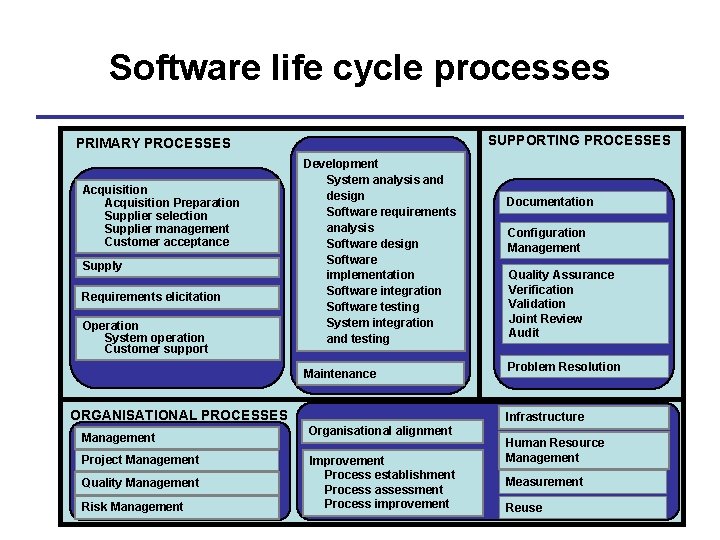 Software life cycle processes

PRIMARY PROCESSES

Acquisition
Acquisition Preparation
Supplier selection
Supplier management
Customer acceptance

Supply

Requirements elicitation

Operation
System operation
Customer support

Development
System analysis and design
Software requirements analysis
Software design
Software implementation
Software integration
Software testing
System integration and testing

Maintenance

SUPPORTING PROCESSES

Documentation

Configuration Management

Quality Assurance
Verification
Validation
Joint Review
Audit

Problem Resolution

ORGANISATIONAL PROCESSES

Management

Project Management

Quality Management

Risk Management

Organisational alignment

Improvement
Process establishment
Process assessment
Process improvement

Infrastructure

Human Resource Management

Measurement

Reuse